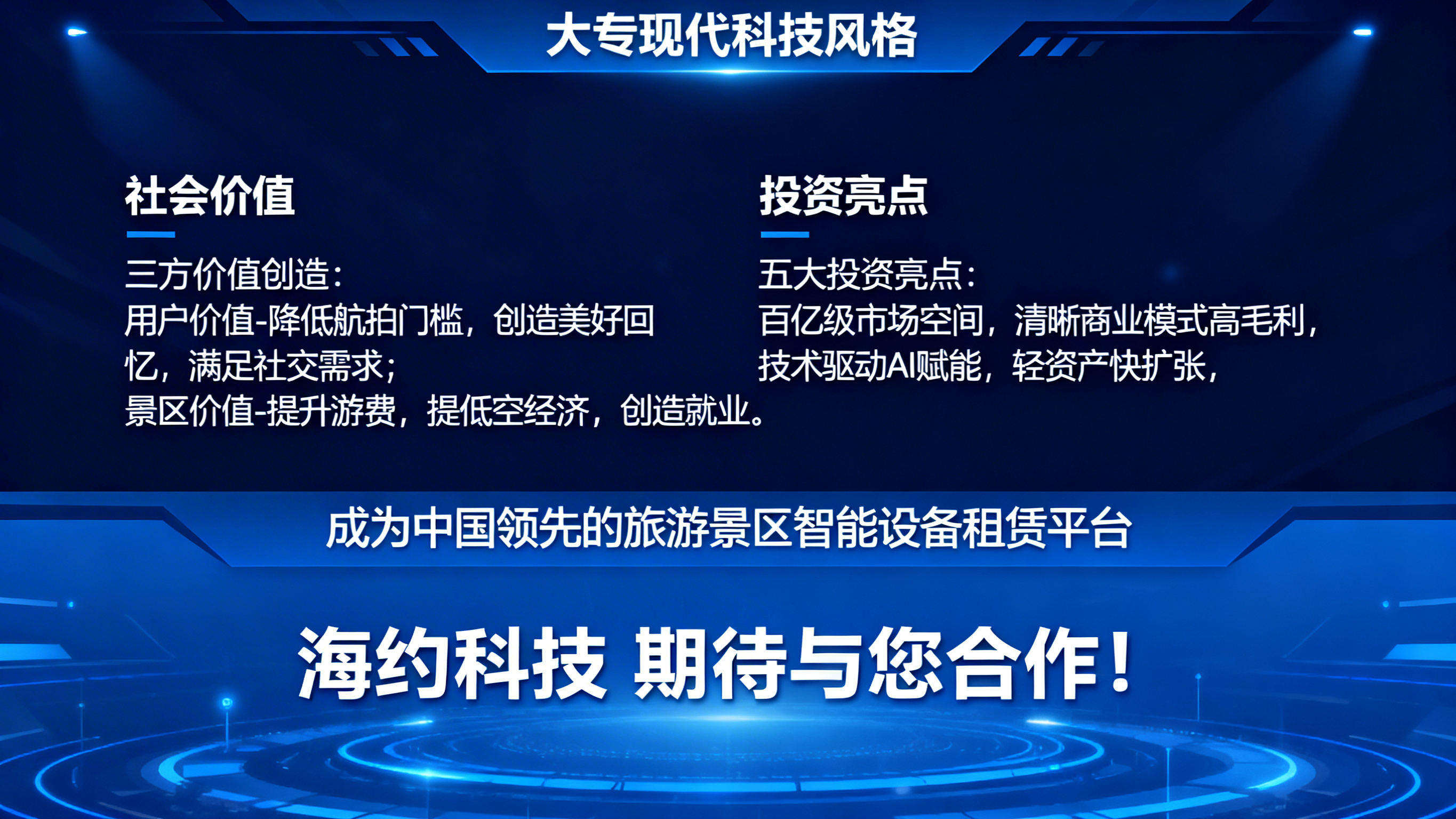 大专现代科技风格

社会价值

三方价值创造：
用户价值-降低航拍门槛，创造美好回忆，满足社交需求；
景区价值-提升游费，提低空经济，创造就业。

投资亮点

五大投资亮点：
百亿级市场空间，清晰商业模式高毛利，技术驱动AI赋能，轻资产快扩张，

成为中国领先的旅游景区智能设备租赁平台

海约科技 期待与您合作！